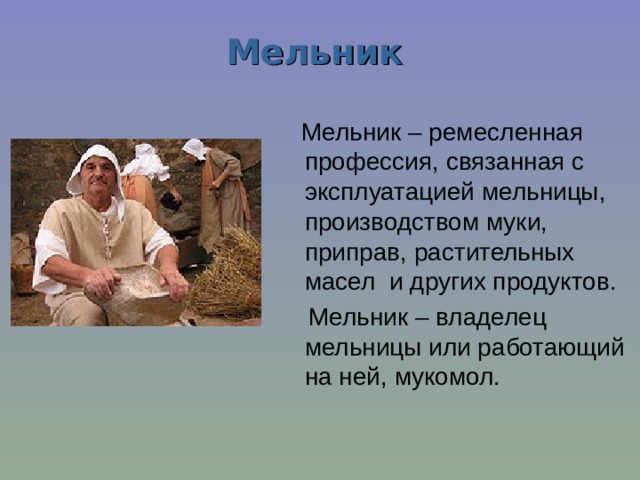 Мельник

Мельник – ремесленная профессия, связанная с эксплуатацией мельницы, производством муки, приправ, растительных масел и других продуктов.

Мельник – владелец мельницы или работающий на ней, мукомол.